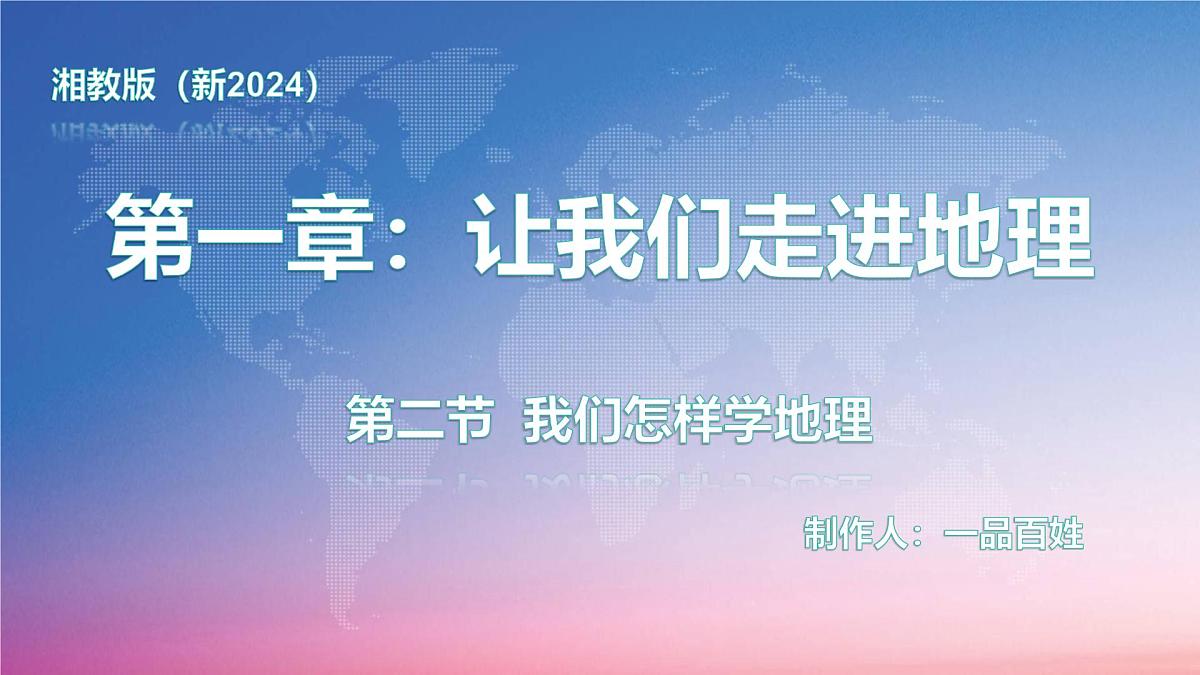 湘教版（新2024）

第一章：让我们走进地理

第二节 我们怎样学地理

制作人：一品百姓